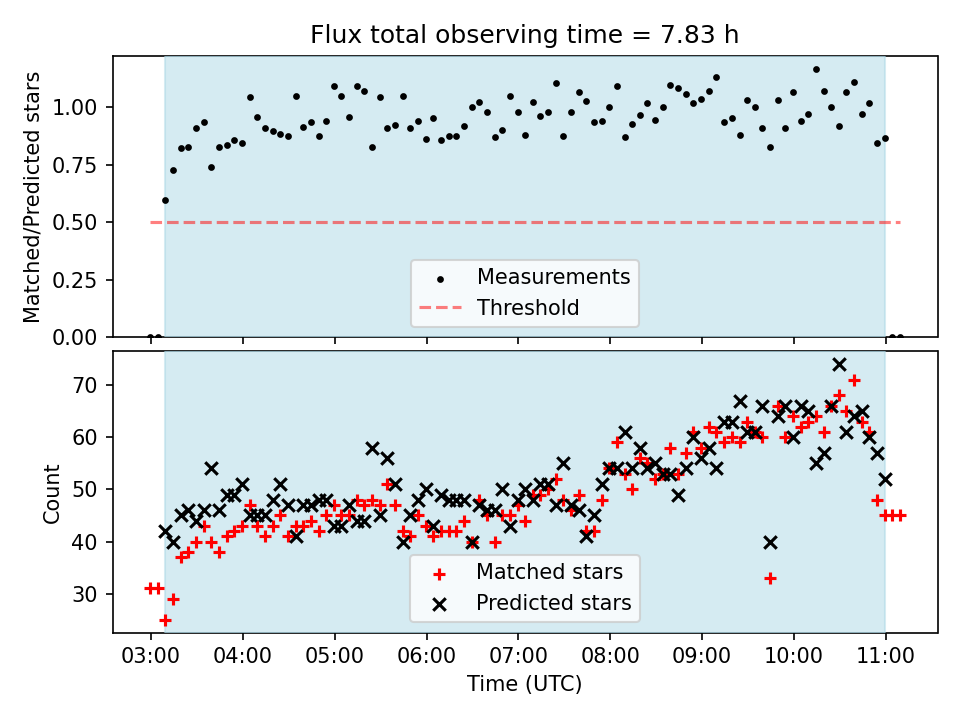 Flux total observing time = 7.83 h

Matched/Predicted stars

1.00
0.75
0.50
0.25
0.00

Measurements
Threshold

Count

70
60
50
40
30

Matched stars
Predicted stars

03:00 04:00 05:00 06:00 07:00 08:00 09:00 10:00 11:00

Time (UTC)